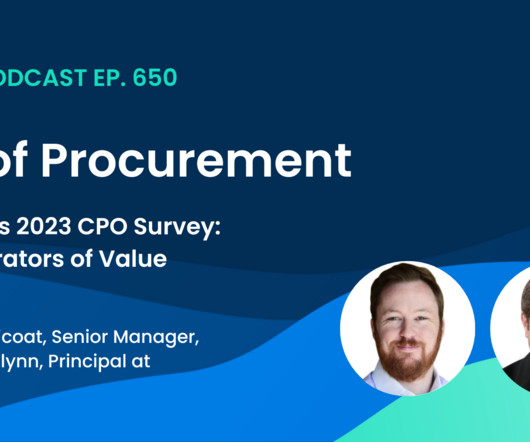 ODCAST EP. 650

of Procurement

s 2023 CPO Survey: rators of Value

coat, Senior Manager, lynn, Principal at